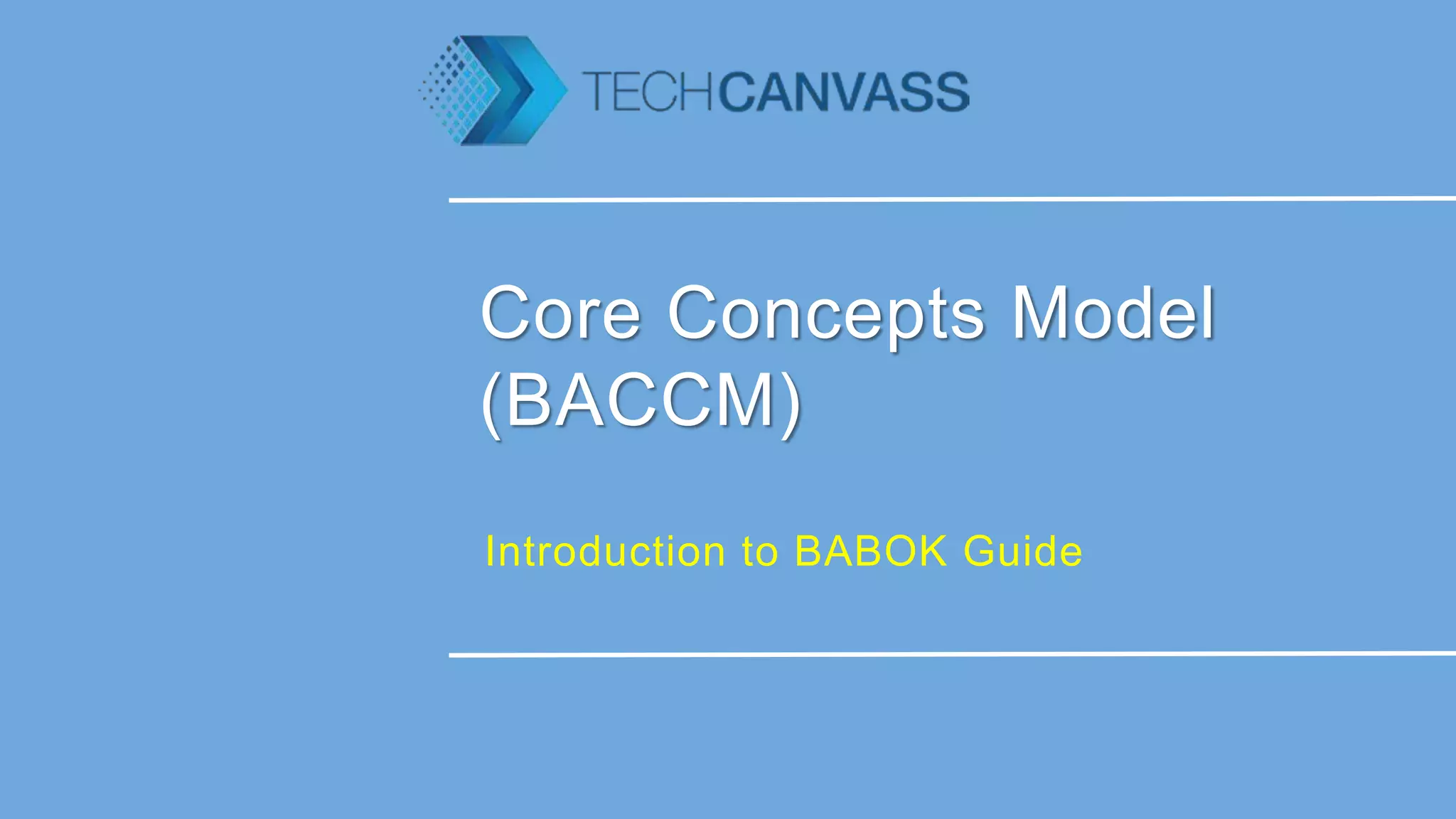 TECHCANVASS

Core Concepts Model (BACCM)

Introduction to BABOK Guide